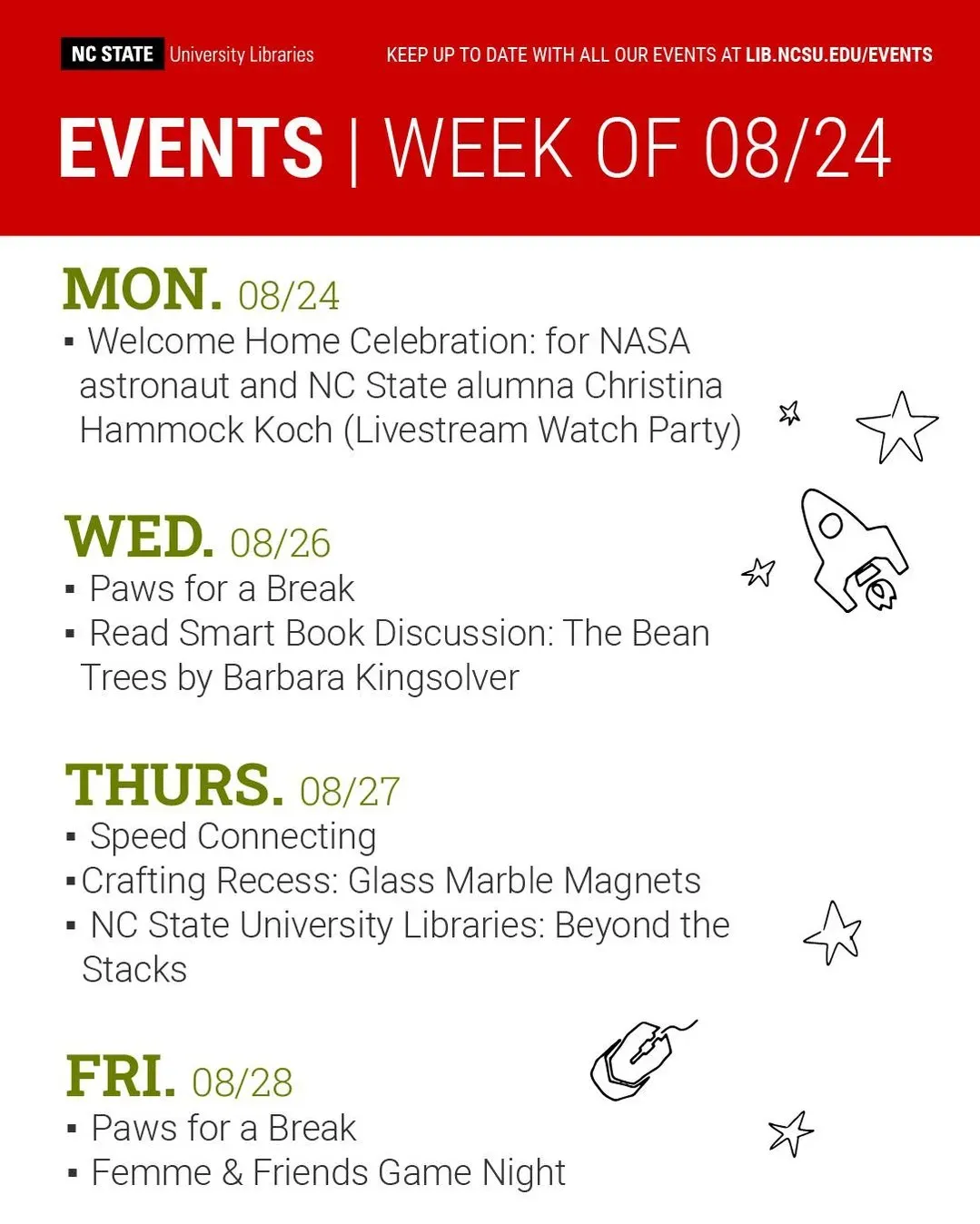 NC STATE University Libraries

KEEP UP TO DATE WITH ALL OUR EVENTS AT LIB.NCSU.EDU/EVENTS

EVENTS | WEEK OF 08/24

MON. 08/24

▪ Welcome Home Celebration: for NASA astronaut and NC State alumna Christina Hammock Koch (Livestream Watch Party)

WED. 08/26

▪ Paws for a Break
▪ Read Smart Book Discussion: The Bean Trees by Barbara Kingsolver

THURS. 08/27

▪ Speed Connecting
▪ Crafting Recess: Glass Marble Magnets
▪ NC State University Libraries: Beyond the Stacks

FRI. 08/28

▪ Paws for a Break
▪ Femme & Friends Game Night